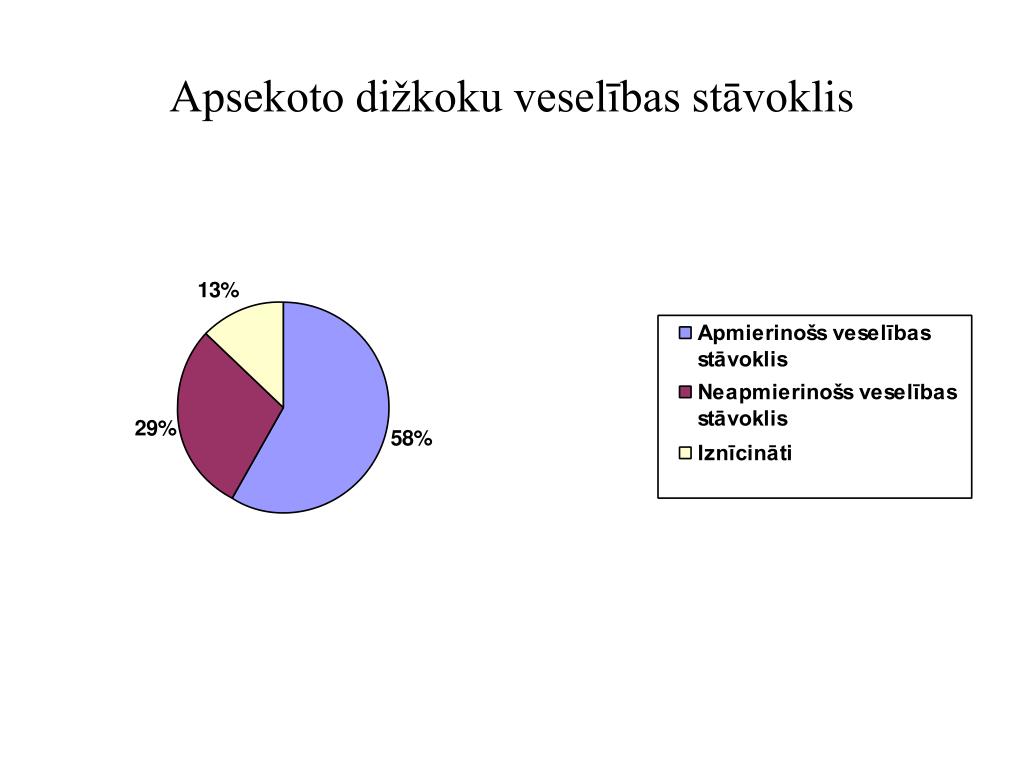 Apsekoto dižkoku veselības stāvoklis

13%

29%

58%

Apmierinošs veselības stāvoklis

Neapmierinošs veselības stāvoklis

Iznīcināti